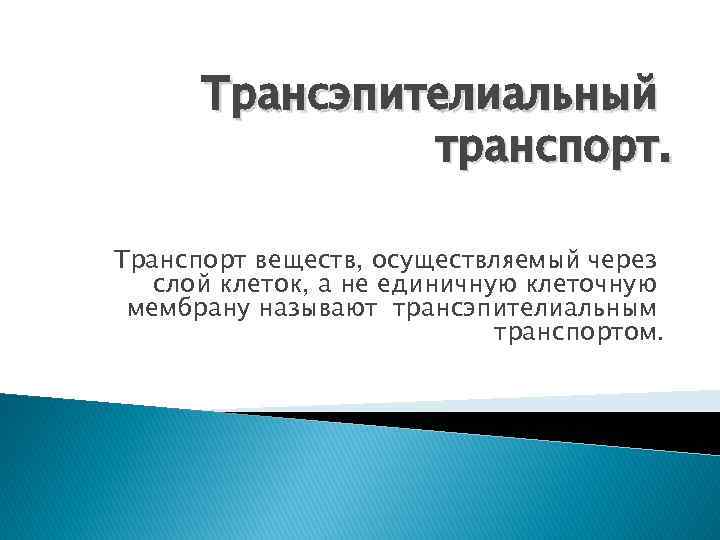 Трансэпителиальный транспорт.

Транспорт веществ, осуществляемый через слой клеток, а не единичную клеточную мембрану называют трансэпителиальным транспортом.